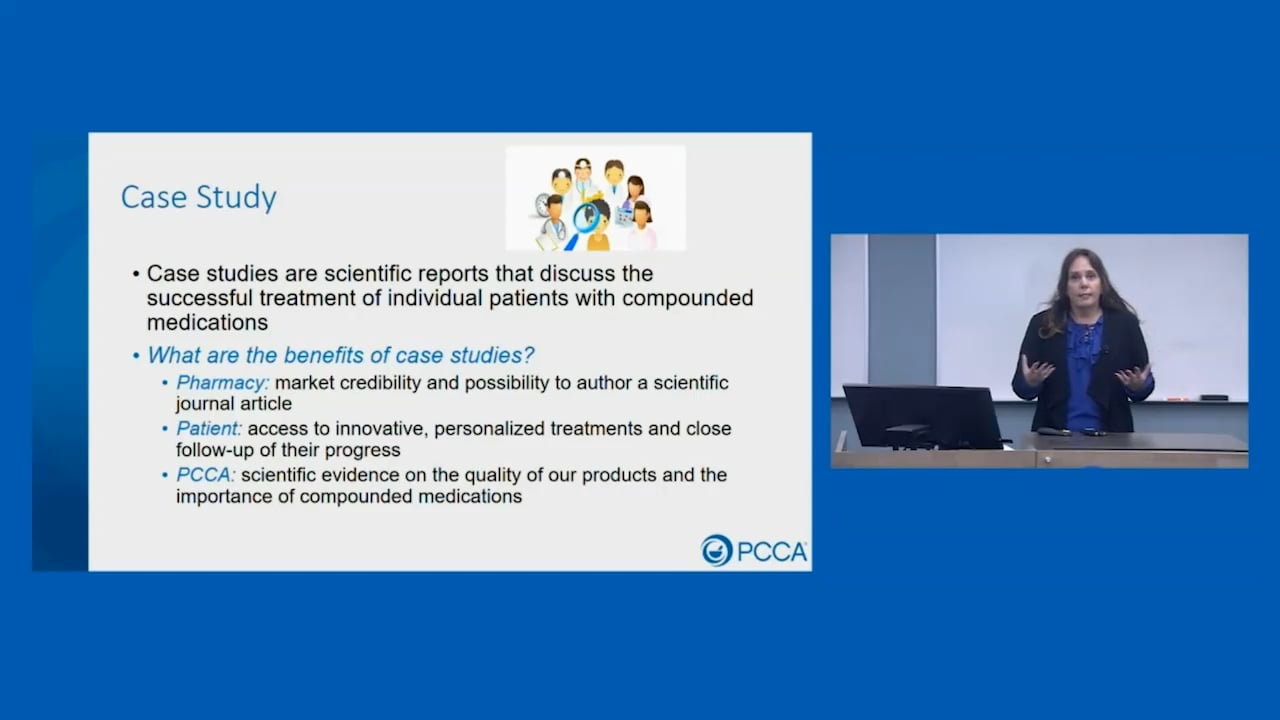 Case Study

• Case studies are scientific reports that discuss the successful treatment of individual patients with compounded medications

• What are the benefits of case studies?

• Pharmacy: market credibility and possibility to author a scientific journal article

• Patient: access to innovative, personalized treatments and close follow-up of their progress

• PCCA: scientific evidence on the quality of our products and the importance of compounded medications

PCCA